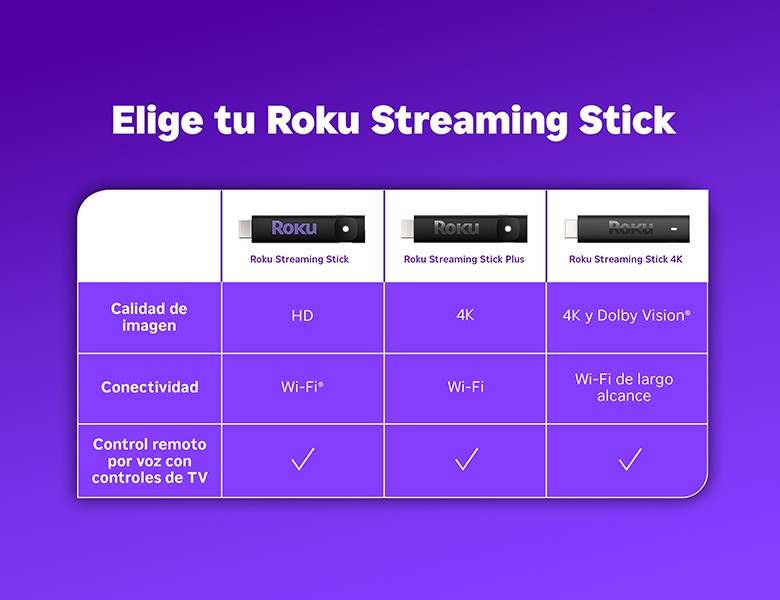 Elige tu Roku Streaming Stick

| | Roku Roku Streaming Stick | Roku Roku Streaming Stick Plus | Roku Roku Streaming Stick 4K |
|---|---|---|---|
| Calidad de imagen | HD | 4K | 4K y Dolby Vision® |
| Conectividad | Wi-Fi® | Wi-Fi | Wi-Fi de largo alcance |
| Control remoto por voz con controles de TV | ✓ | ✓ | ✓ |